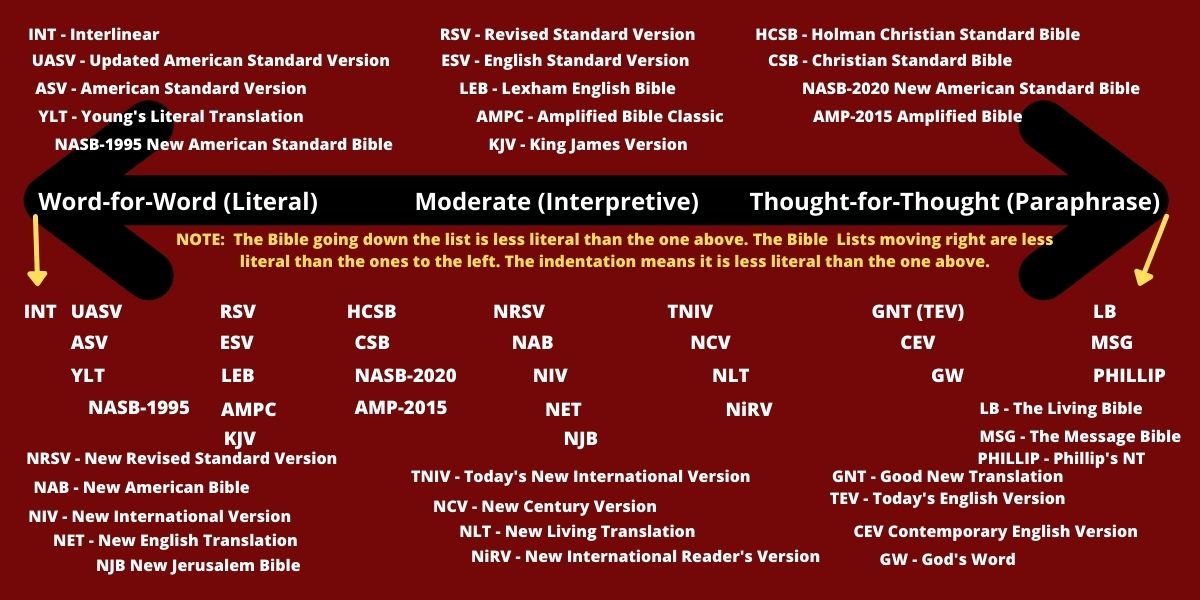 INT - Interlinear
UASV - Updated American Standard Version
ASV - American Standard Version
YLT - Young's Literal Translation
NASB-1995 New American Standard Bible

RSV - Revised Standard Version
ESV - English Standard Version
LEB - Lexham English Bible
AMPC - Amplified Bible Classic
KJV - King James Version

HCSB - Holman Christian Standard Bible
CSB - Christian Standard Bible
NASB-2020 New American Standard Bible
AMP-2015 Amplified Bible

Word-for-Word (Literal) Moderate (Interpretive) Thought-for-Thought (Paraphrase)

NOTE: The Bible going down the list is less literal than the one above. The Bible Lists moving right are less literal than the ones to the left. The indentation means it is less literal than the one above.

INT UASV
ASV
YLT
NASB-1995

RSV
ESV
LEB
AMPC
KJV

HCSB
CSB
NASB-2020
AMP-2015

NRSV
NAB
NIV
NET
NJB

TNIV
NCV
NLT
NiRV

GNT (TEV)
CEV
GW

LB
MSG
PHILLIP

LB - The Living Bible
MSG - The Message Bible
PHILLIP - Phillip's NT

NRSV - New Revised Standard Version
NAB - New American Bible
NIV - New International Version
NET - New English Translation
NJB New Jerusalem Bible

TNIV - Today's New International Version
NCV - New Century Version
NLT - New Living Translation
NiRV - New International Reader's Version

GNT - Good New Translation
TEV - Today's English Version
CEV Contemporary English Version
GW - God's Word